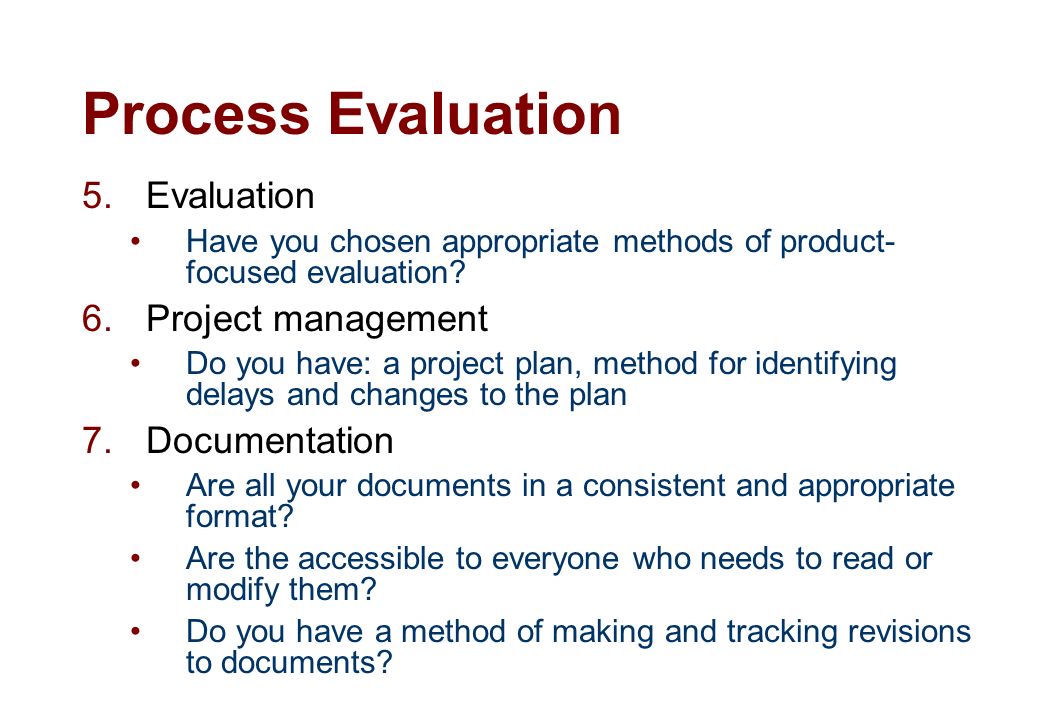 Process Evaluation

5. Evaluation

• Have you chosen appropriate methods of product-focused evaluation?

6. Project management

• Do you have: a project plan, method for identifying delays and changes to the plan

7. Documentation

• Are all your documents in a consistent and appropriate format?

• Are the accessible to everyone who needs to read or modify them?

• Do you have a method of making and tracking revisions to documents?